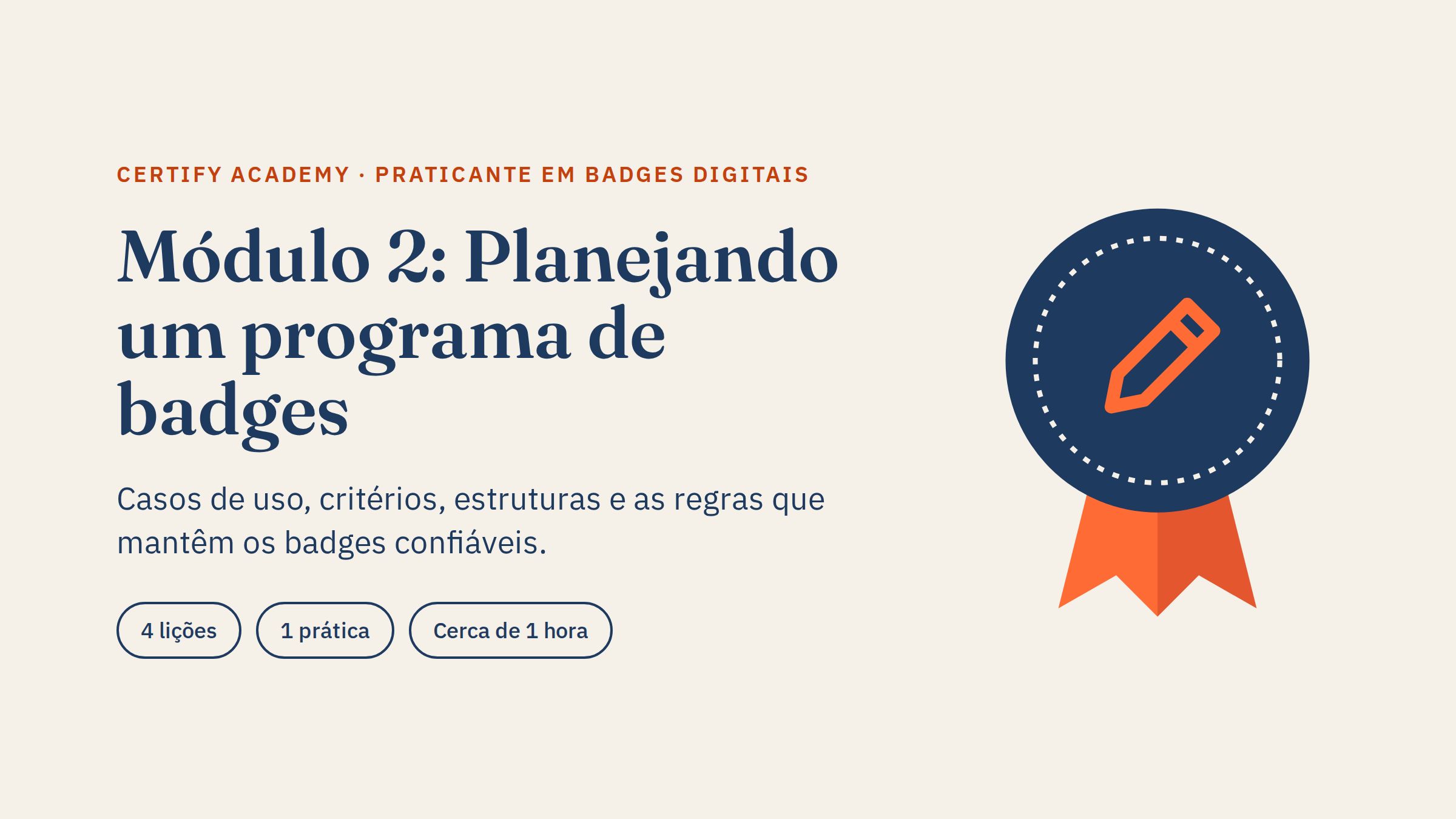 CERTIFY ACADEMY · PRATICANTE EM BADGES DIGITAIS

Módulo 2: Planejando um programa de badges

Casos de uso, critérios, estruturas e as regras que mantêm os badges confiáveis.

4 lições

1 prática

Cerca de 1 hora